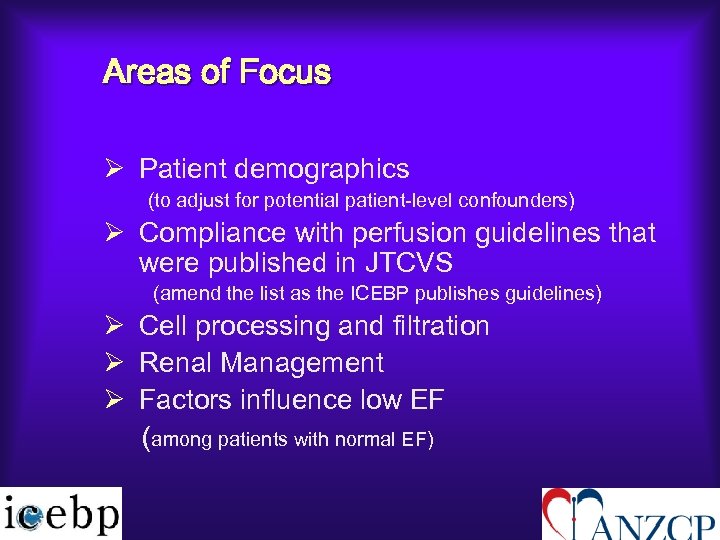 Areas of Focus

➢ Patient demographics
(to adjust for potential patient-level confounders)

➢ Compliance with perfusion guidelines that were published in JTCVS
(amend the list as the ICEBP publishes guidelines)

➢ Cell processing and filtration

➢ Renal Management

➢ Factors influence low EF
(among patients with normal EF)

icebp

ANZCP